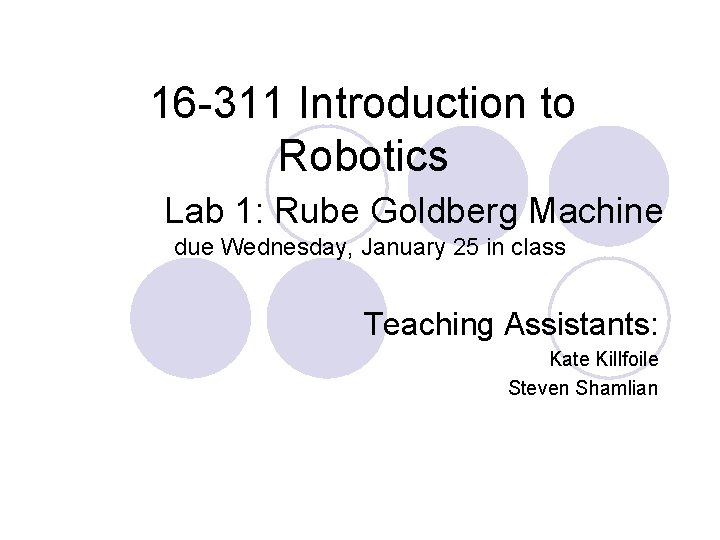 16-311 Introduction to Robotics

Lab 1: Rube Goldberg Machine

due Wednesday, January 25 in class

Teaching Assistants:

Kate Killfoile

Steven Shamlian